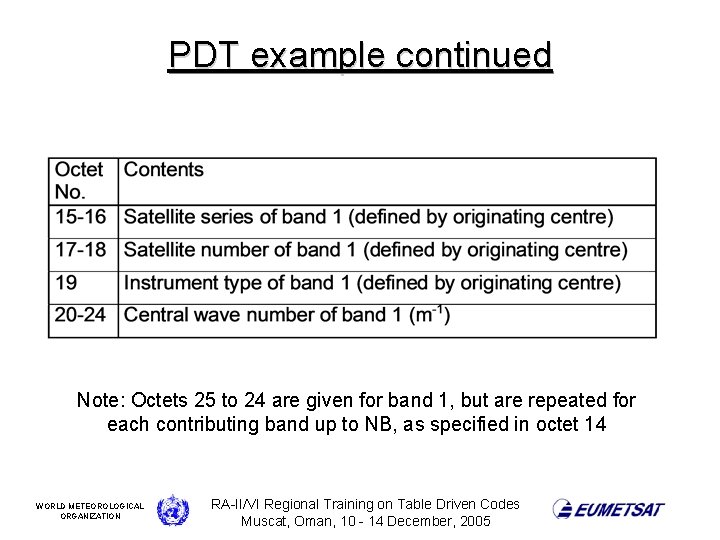 PDT example continued

| Octet No. | Contents |
|---|---|
| 15-16 | Satellite series of band 1 (defined by originating centre) |
| 17-18 | Satellite number of band 1 (defined by originating centre) |
| 19 | Instrument type of band 1 (defined by originating centre) |
| 20-24 | Central wave number of band 1 ($m^{-1}$) |

Note: Octets 25 to 24 are given for band 1, but are repeated for each contributing band up to NB, as specified in octet 14

WORLD METEOROLOGICAL ORGANIZATION

RA-II/VI Regional Training on Table Driven Codes
Muscat, Oman, 10 - 14 December, 2005

EUMETSAT